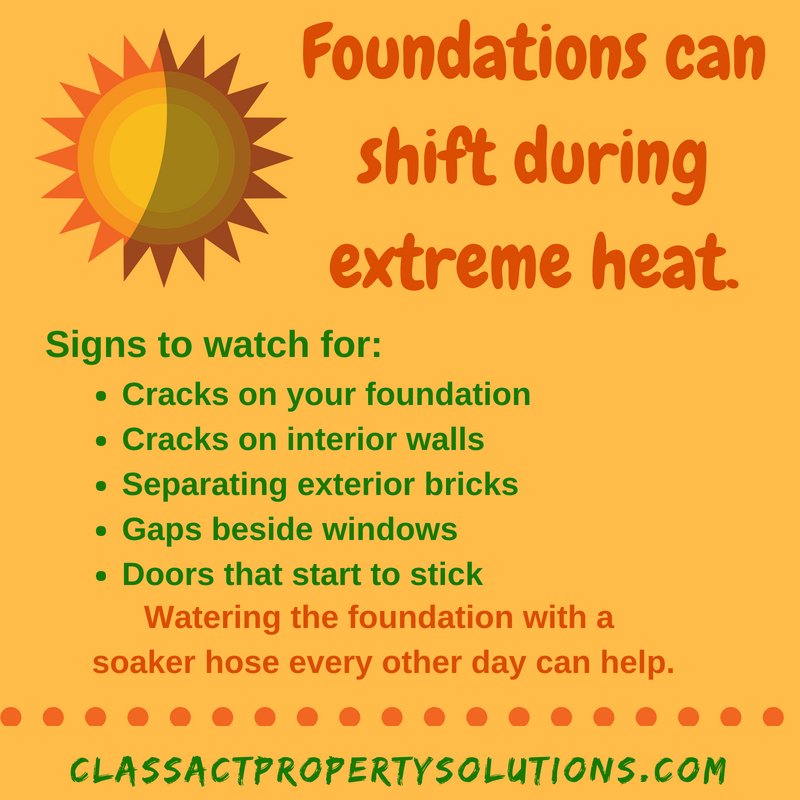 Foundations can shift during extreme heat.

Signs to watch for:

- Cracks on your foundation
- Cracks on interior walls
- Separating exterior bricks
- Gaps beside windows
- Doors that start to stick

Watering the foundation with a soaker hose every other day can help.

CLASSACTPROPERTYSOLUTIONS.COM